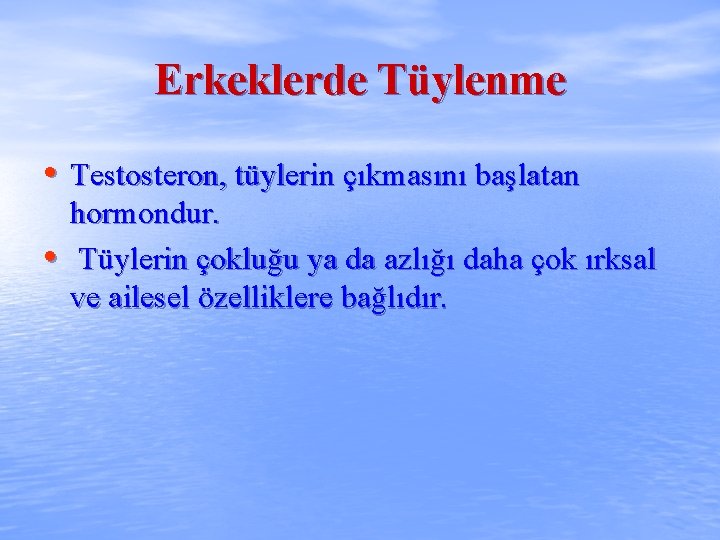 Erkeklerde Tüylenme

• Testosteron, tüylerin çıkmasını başlatan hormondur.

• Tüylerin çokluğu ya da azlığı daha çok ırksal ve ailesel özelliklere bağlıdır.